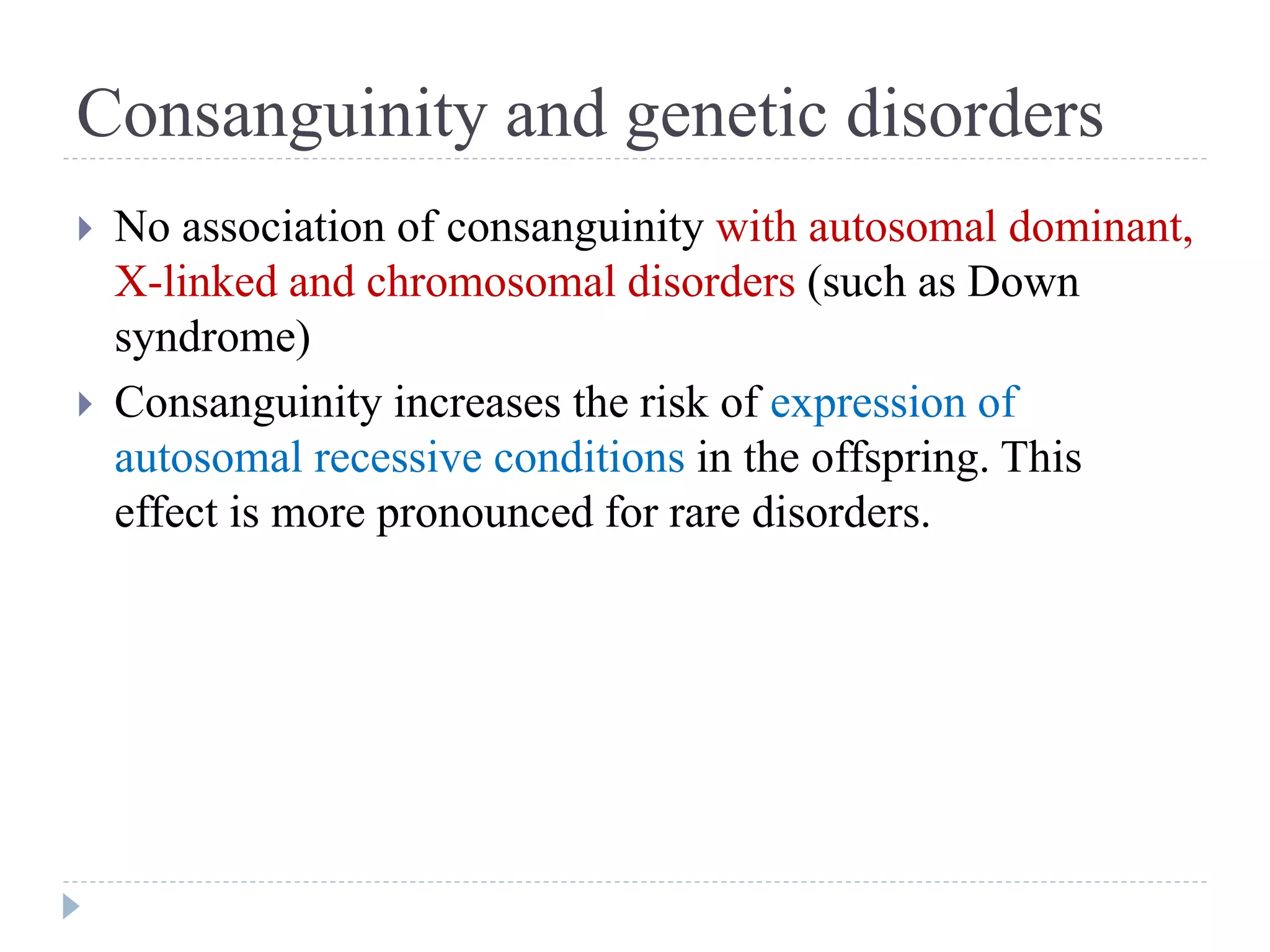 Consanguinity and genetic disorders

No association of consanguinity with autosomal dominant, X-linked and chromosomal disorders (such as Down syndrome)

Consanguinity increases the risk of expression of autosomal recessive conditions in the offspring. This effect is more pronounced for rare disorders.